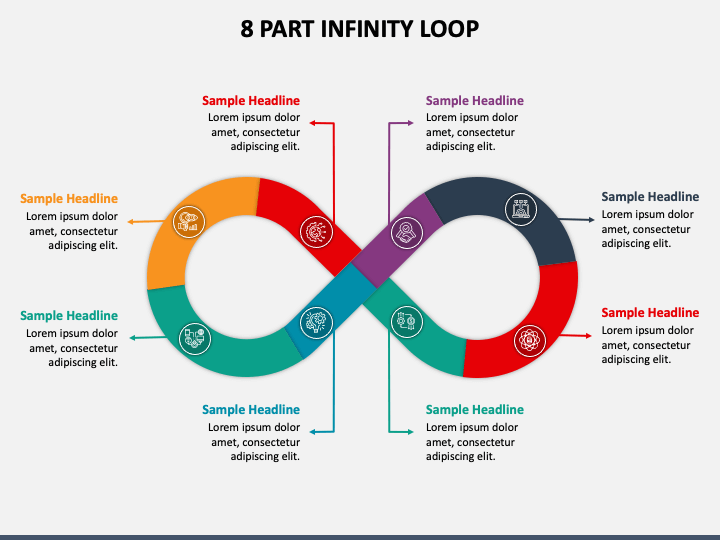 8 PART INFINITY LOOP

Sample Headline
Lorem ipsum dolor amet, consectetur adipiscing elit.

Sample Headline
Lorem ipsum dolor amet, consectetur adipiscing elit.

Sample Headline
Lorem ipsum dolor amet, consectetur adipiscing elit.

Sample Headline
Lorem ipsum dolor amet, consectetur adipiscing elit.

Sample Headline
Lorem ipsum dolor amet, consectetur adipiscing elit.

Sample Headline
Lorem ipsum dolor amet, consectetur adipiscing elit.

Sample Headline
Lorem ipsum dolor amet, consectetur adipiscing elit.

Sample Headline
Lorem ipsum dolor amet, consectetur adipiscing elit.